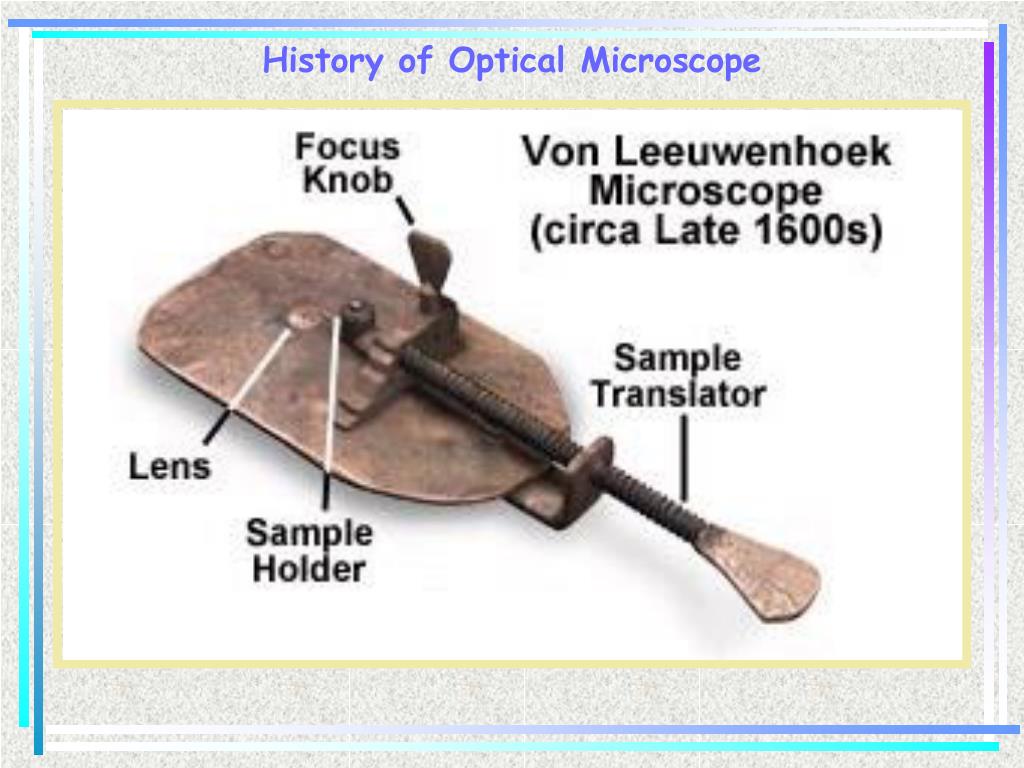 History of Optical Microscope

Focus Knob

Von Leeuwenhoek Microscope (circa Late 1600s)

Sample Translator

Lens

Sample Holder